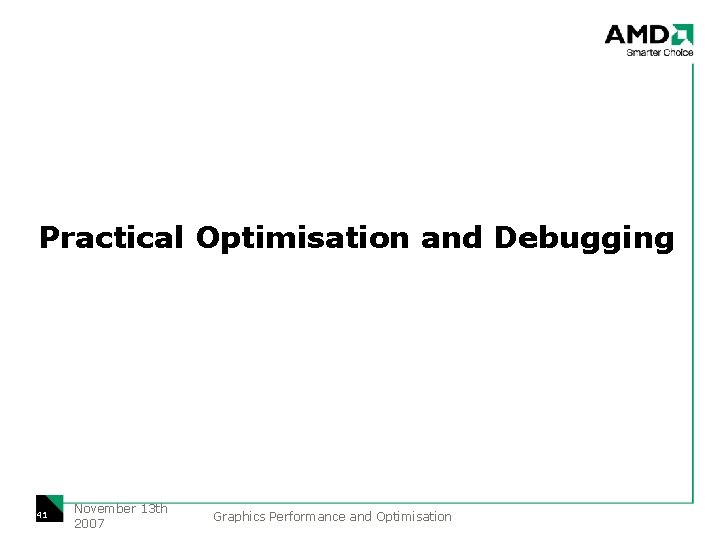 AMD
Smarter Choice

Practical Optimisation and Debugging

41

November 13th 2007

Graphics Performance and Optimisation